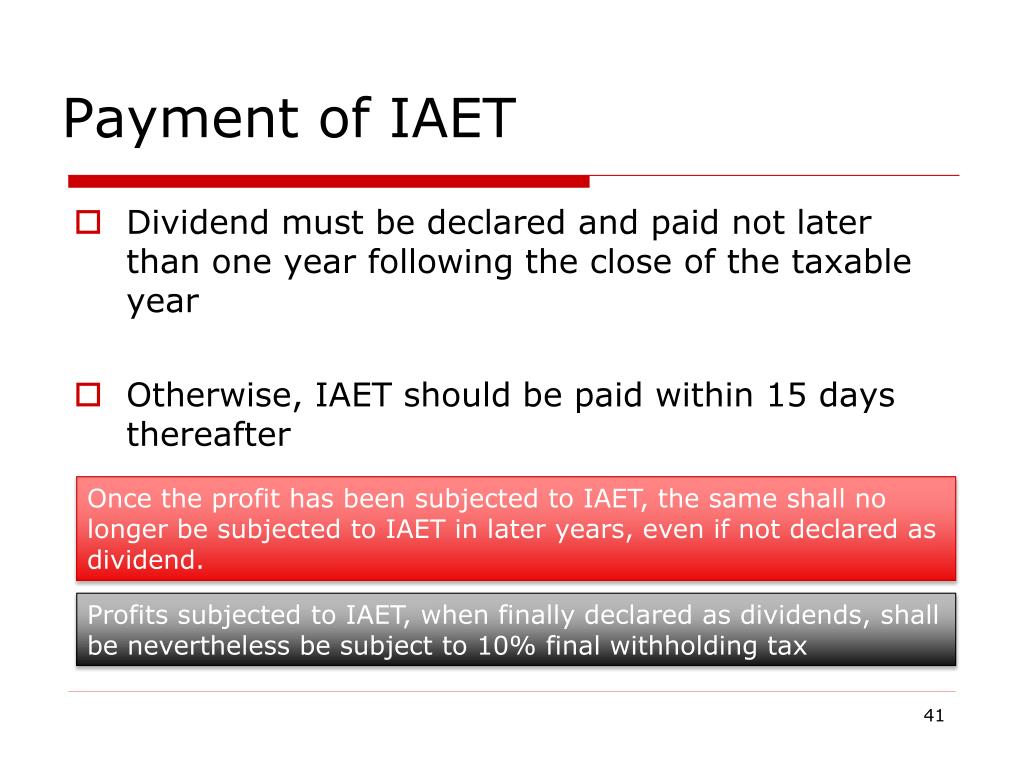 Payment of IAET

Dividend must be declared and paid not later than one year following the close of the taxable year

Otherwise, IAET should be paid within 15 days thereafter

Once the profit has been subjected to IAET, the same shall no longer be subjected to IAET in later years, even if not declared as dividend.

Profits subjected to IAET, when finally declared as dividends, shall be nevertheless be subject to 10% final withholding tax

41